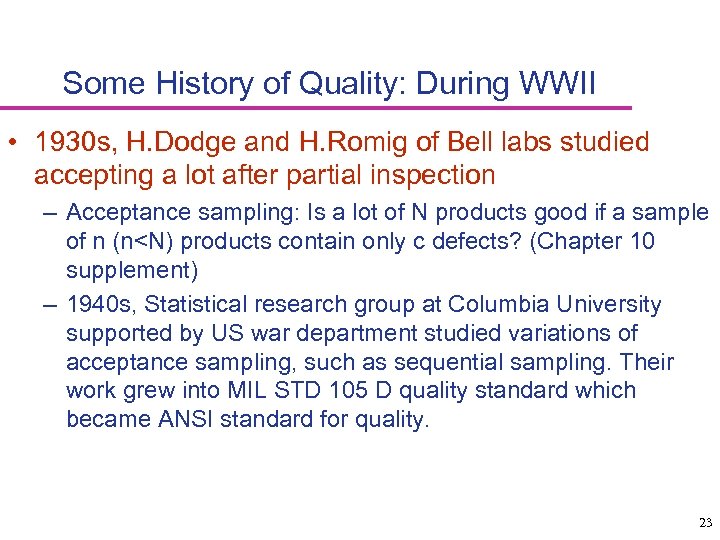 Some History of Quality: During WWII

• 1930s, H.Dodge and H.Romig of Bell labs studied accepting a lot after partial inspection

– Acceptance sampling: Is a lot of N products good if a sample of n (n<N) products contain only c defects? (Chapter 10 supplement)

– 1940s, Statistical research group at Columbia University supported by US war department studied variations of acceptance sampling, such as sequential sampling. Their work grew into MIL STD 105 D quality standard which became ANSI standard for quality.

23